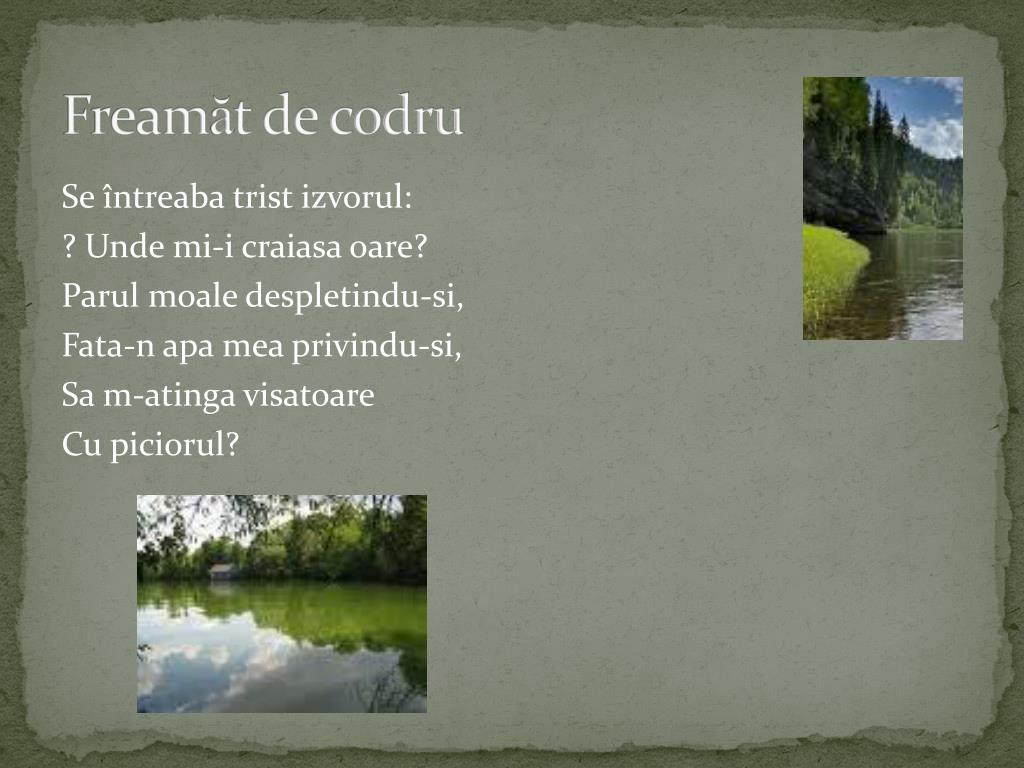 Freamăt de codru

Se întreaba trist izvorul:
? Unde mi-i craiasa oare?
Parul moale despletindu-si,
Fata-n apa mea privindu-si,
Sa m-atinga visatoare
Cu piciorul?